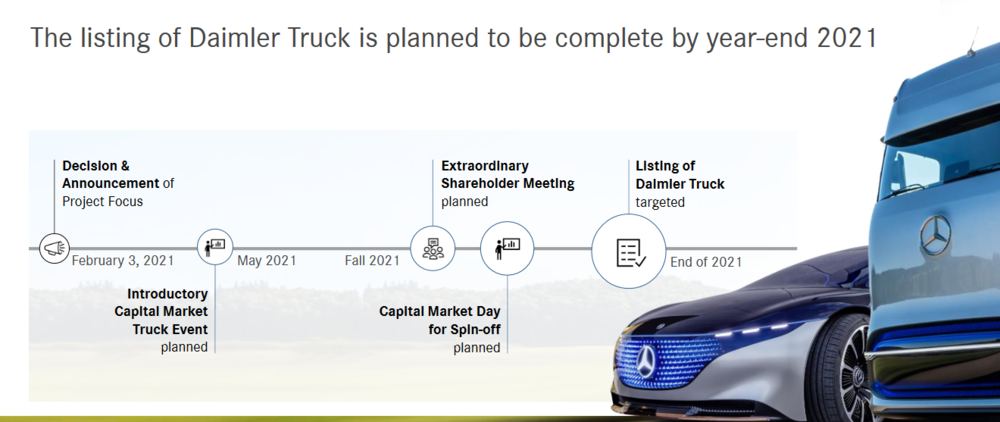 The listing of Daimler Truck is planned to be complete by year-end 2021

Decision & Announcement of Project Focus

February 3, 2021

Introductory Capital Market Truck Event planned

May 2021

Fall 2021

Extraordinary Shareholder Meeting planned

Capital Market Day for Spin-off planned

Listing of Daimler Truck targeted

End of 2021